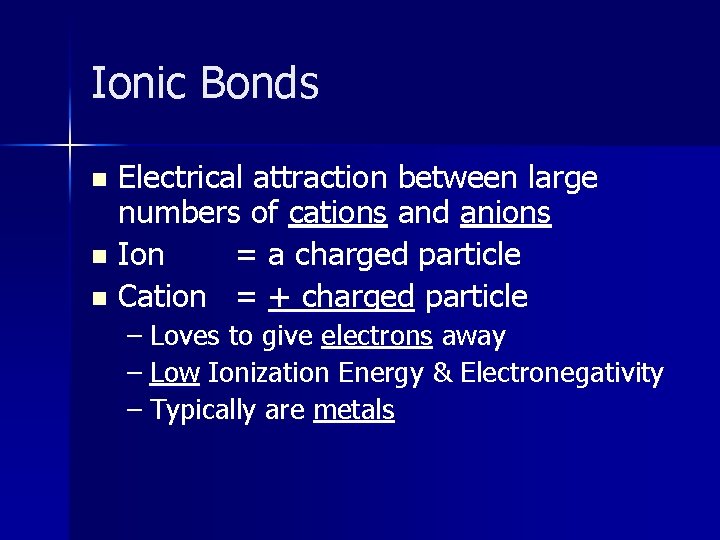 Ionic Bonds

- Electrical attraction between large numbers of cations and anions
- Ion = a charged particle
- Cation = + charged particle
  – Loves to give electrons away
  – Low Ionization Energy & Electronegativity
  – Typically are metals